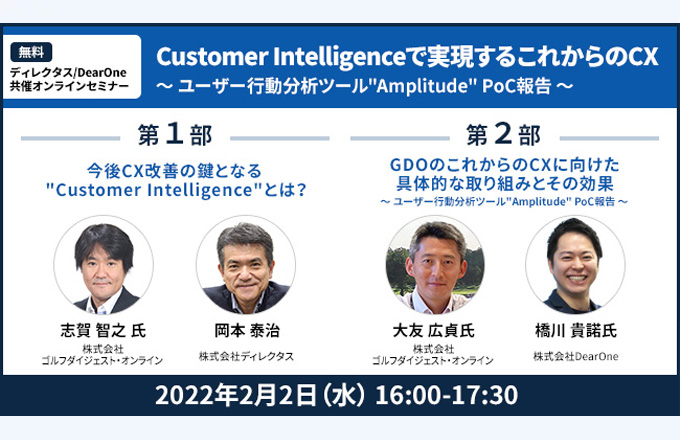 無料
ディレクタス/DearOne
共催オンラインセミナー

Customer Intelligenceで実現するこれからのCX
〜 ユーザー行動分析ツール"Amplitude" PoC報告 〜

第1部

今後CX改善の鍵となる
"Customer Intelligence"とは?

志賀 智之 氏
株式会社
ゴルフダイジェスト・オンライン

岡本 泰治
株式会社ディレクタス

第2部

GDOのこれからのCXに向けた
具体的な取り組みとその効果
〜 ユーザー行動分析ツール"Amplitude" PoC報告 〜

大友 広貞氏
株式会社
ゴルフダイジェスト・オンライン

橋川 貴諾氏
株式会社DearOne

2022年2月2日(水) 16:00-17:30